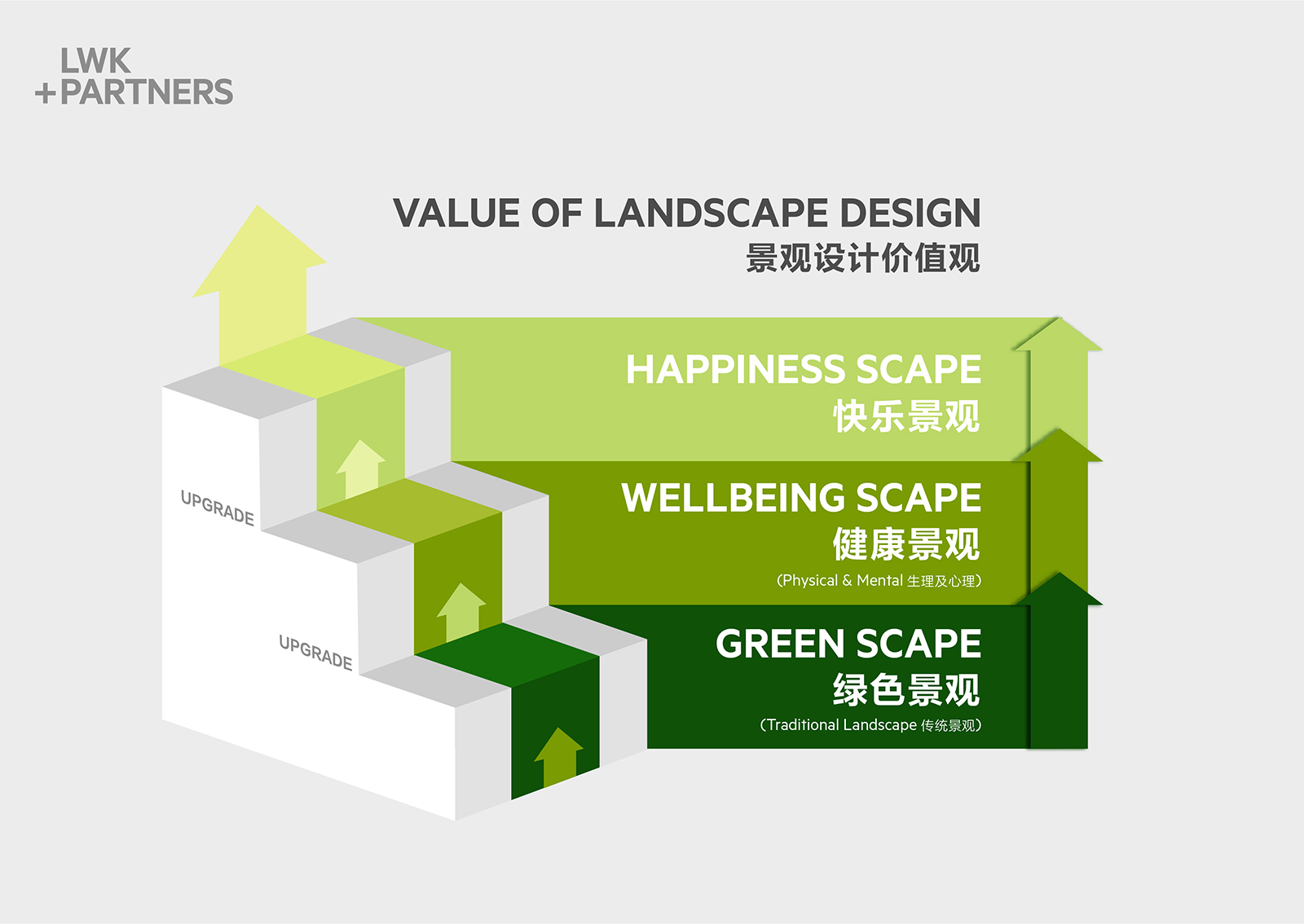 LWK
+PARTNERS

VALUE OF LANDSCAPE DESIGN
景观设计价值观

HAPPINESS SCAPE
快乐景观

WELLBEING SCAPE
健康景观
(Physical & Mental 生理及心理)

GREEN SCAPE
绿色景观
(Traditional Landscape 传统景观)

UPGRADE

UPGRADE